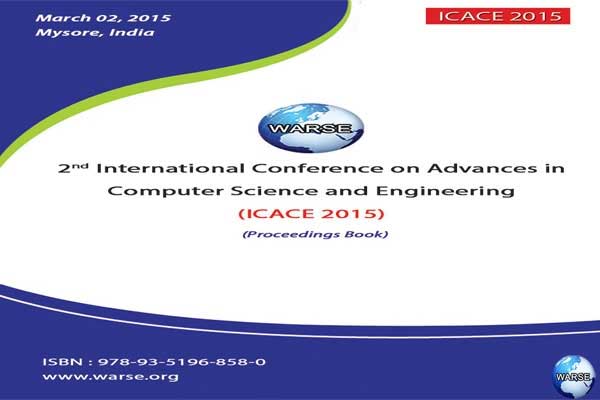 March 02, 2015
Mysore, India

ICACE 2015

WARSE

2nd International Conference on Advances in Computer Science and Engineering

(ICACE 2015)

(Proceedings Book)

ISBN : 978-93-5196-858-0
www.warse.org

WARSE